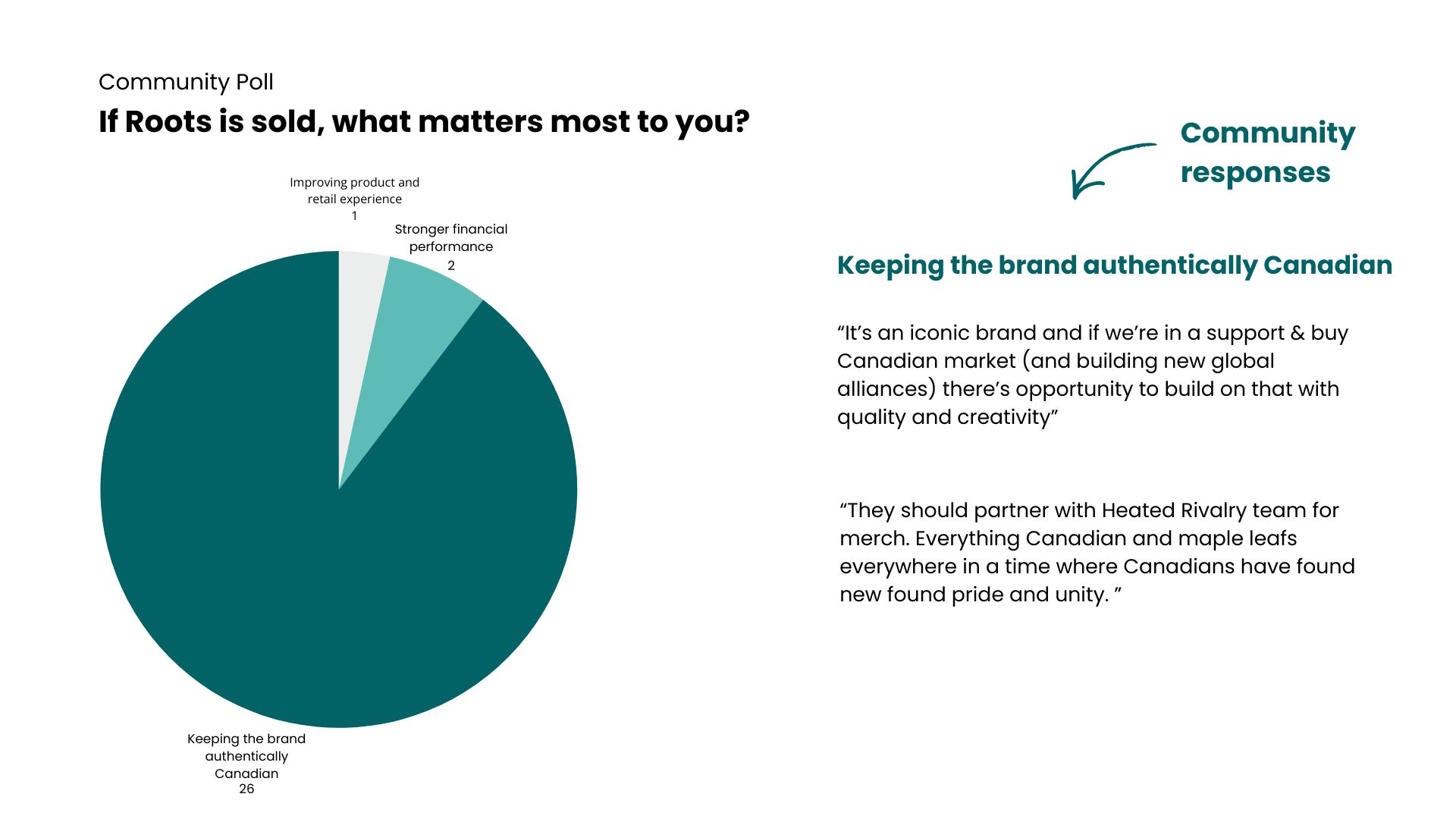 Community Poll

If Roots is sold, what matters most to you?

Improving product and retail experience
1

Stronger financial performance
2

Keeping the brand authentically Canadian
26

Community responses

Keeping the brand authentically Canadian

“It’s an iconic brand and if we’re in a support & buy Canadian market (and building new global alliances) there’s opportunity to build on that with quality and creativity”

“They should partner with Heated Rivalry team for merch. Everything Canadian and maple leafs everywhere in a time where Canadians have found new found pride and unity. ”